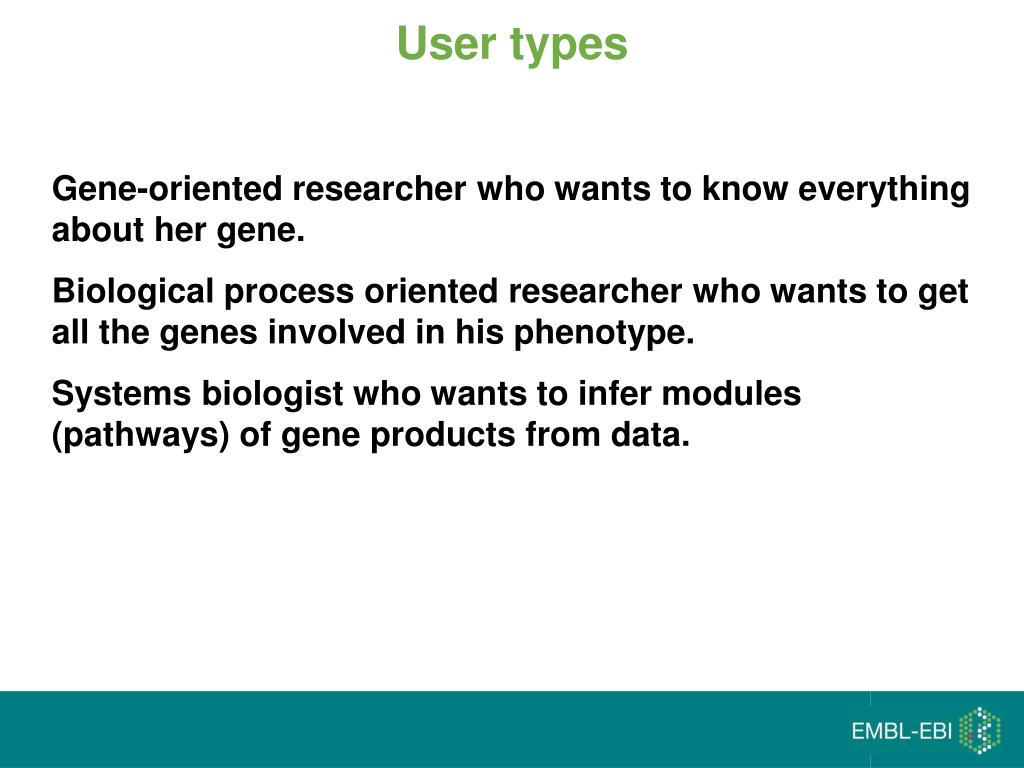 User types

Gene-oriented researcher who wants to know everything about her gene.

Biological process oriented researcher who wants to get all the genes involved in his phenotype.

Systems biologist who wants to infer modules (pathways) of gene products from data.

EMBL-EBI